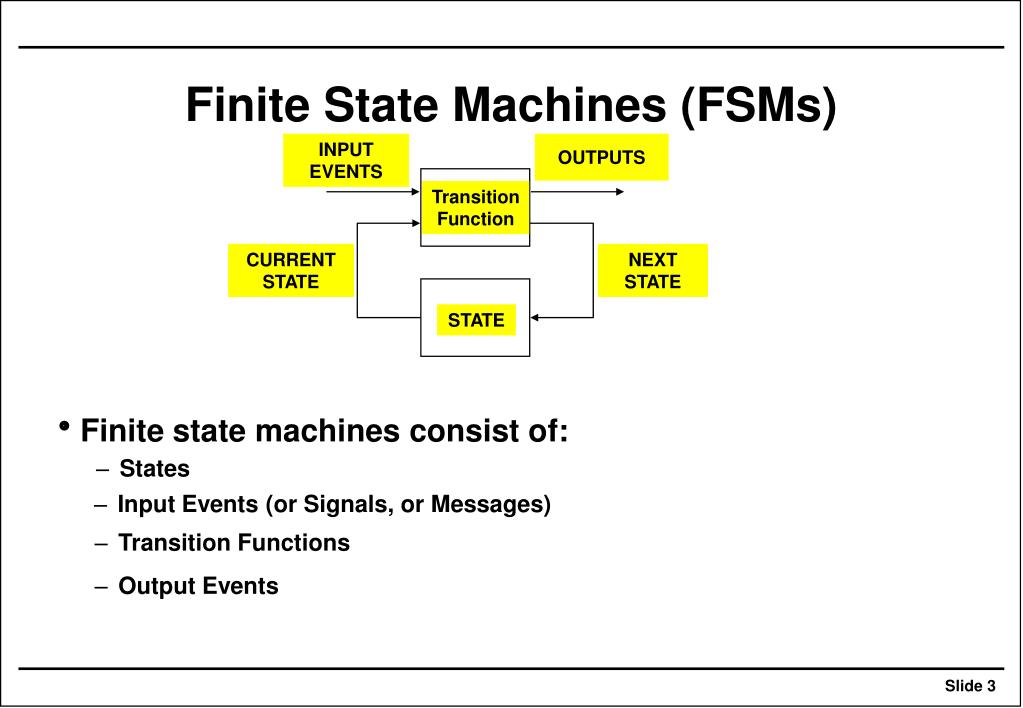 Finite State Machines (FSMs)

INPUT EVENTS

OUTPUTS

Transition Function

CURRENT STATE

NEXT STATE

STATE

• Finite state machines consist of:
– States
– Input Events (or Signals, or Messages)
– Transition Functions
– Output Events

Slide 3